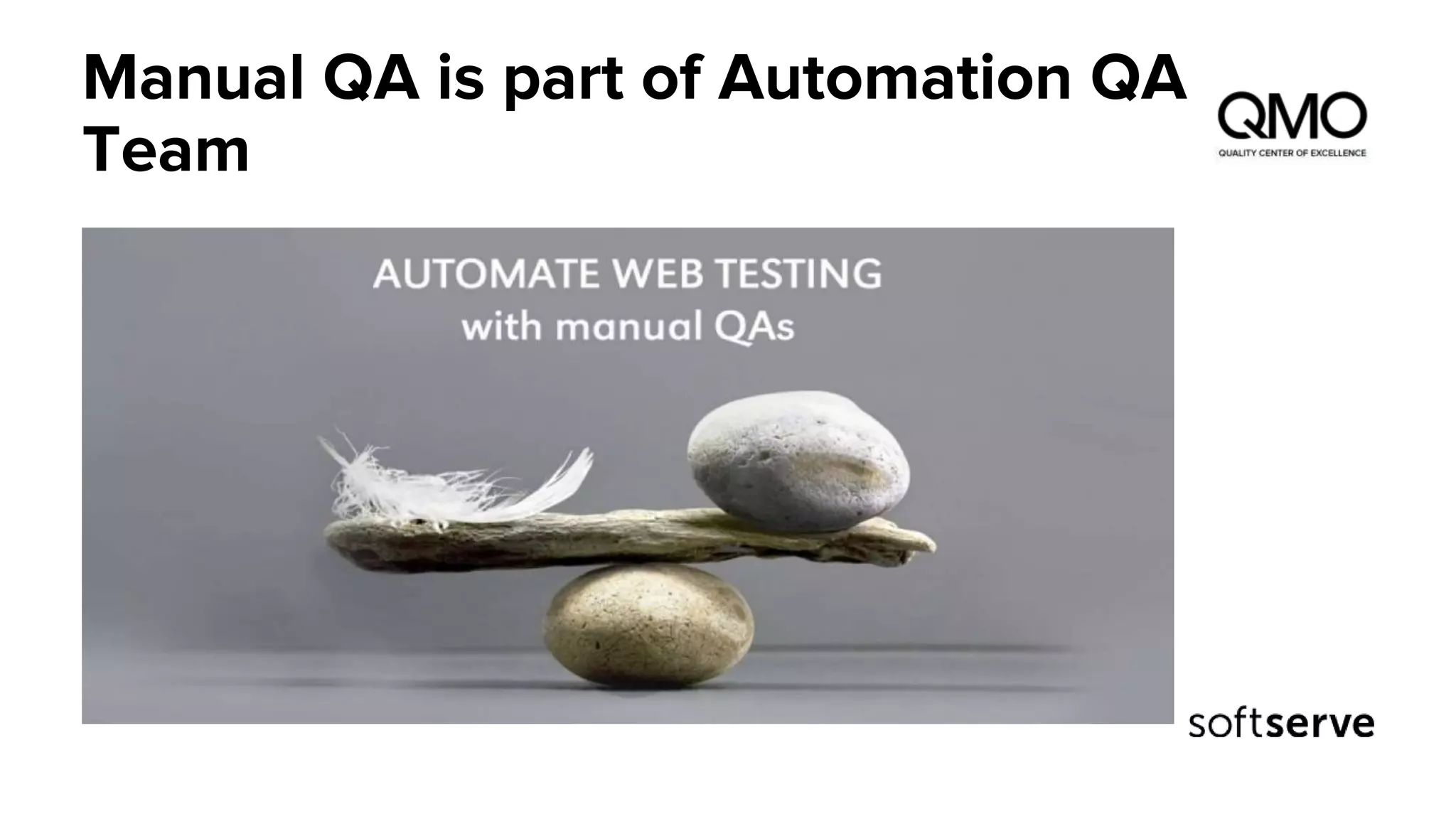 Manual QA is part of Automation QA Team

QMO
QUALITY CENTER OF EXCELLENCE

AUTOMATE WEB TESTING
with manual QAs

softserve